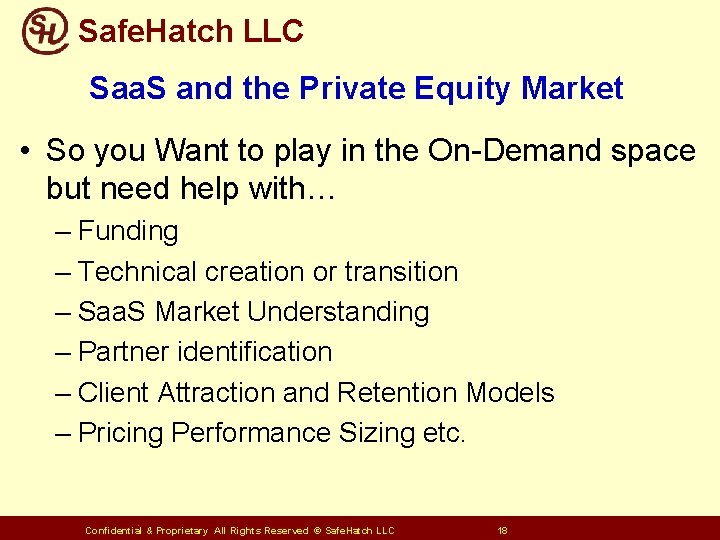 SH SafeHatch LLC

SaaS and the Private Equity Market

• So you Want to play in the On-Demand space but need help with…
– Funding
– Technical creation or transition
– SaaS Market Understanding
– Partner identification
– Client Attraction and Retention Models
– Pricing Performance Sizing etc.

Confidential & Proprietary All Rights Reserved © SafeHatch LLC 18